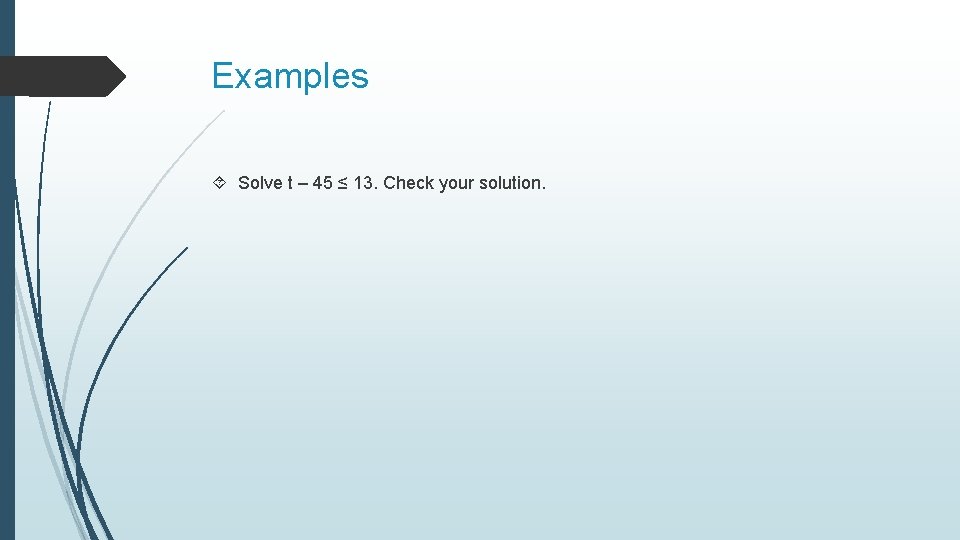 Examples

Solve $t - 45 \leq 13$. Check your solution.